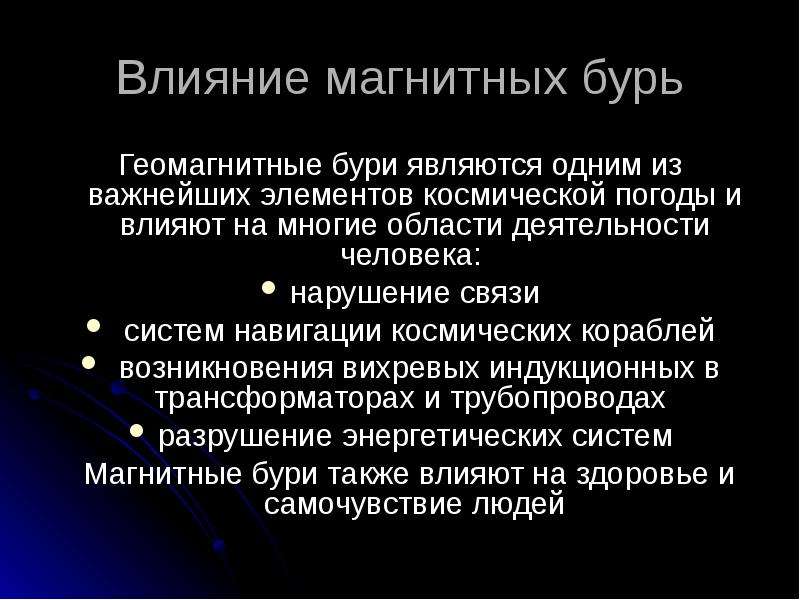 Влияние магнитных бурь

Геомагнитные бури являются одним из важнейших элементов космической погоды и влияют на многие области деятельности человека:

• нарушение связи
• систем навигации космических кораблей
• возникновения вихревых индукционных в трансформаторах и трубопроводах
• разрушение энергетических систем

Магнитные бури также влияют на здоровье и самочувствие людей